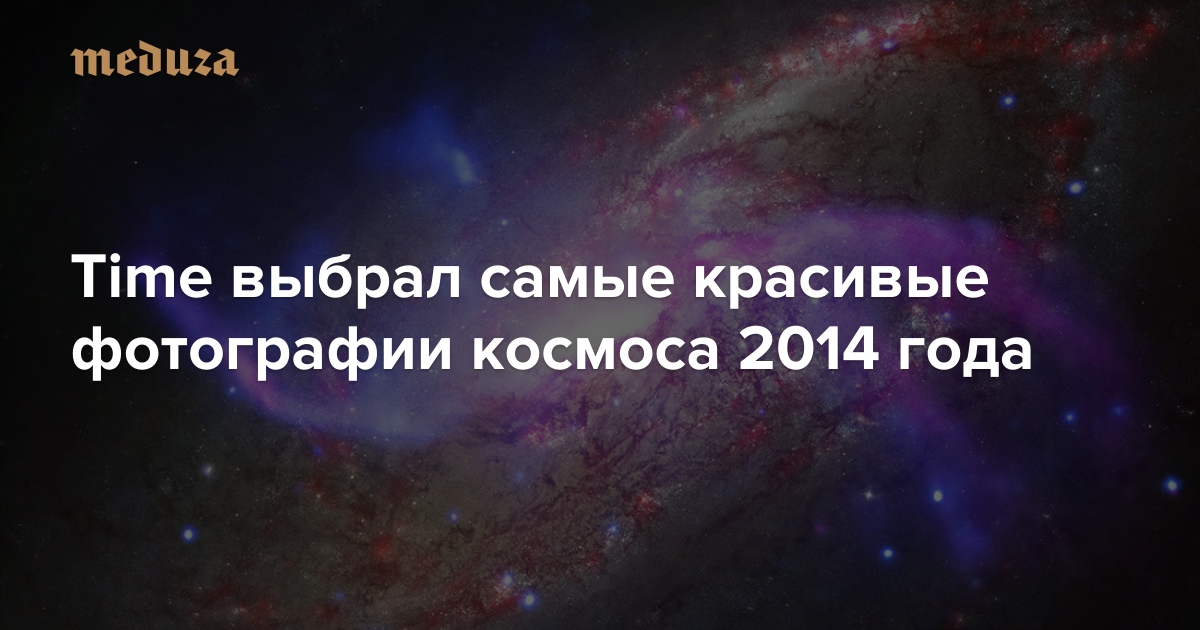 meduza

Time выбрал самые красивые фотографии космоса 2014 года